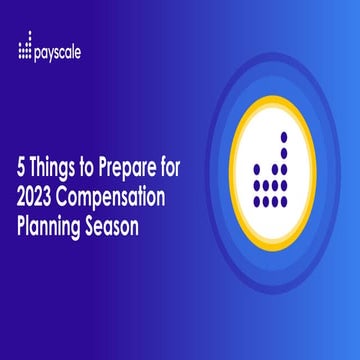 payscale

5 Things to Prepare for 2023 Compensation Planning Season